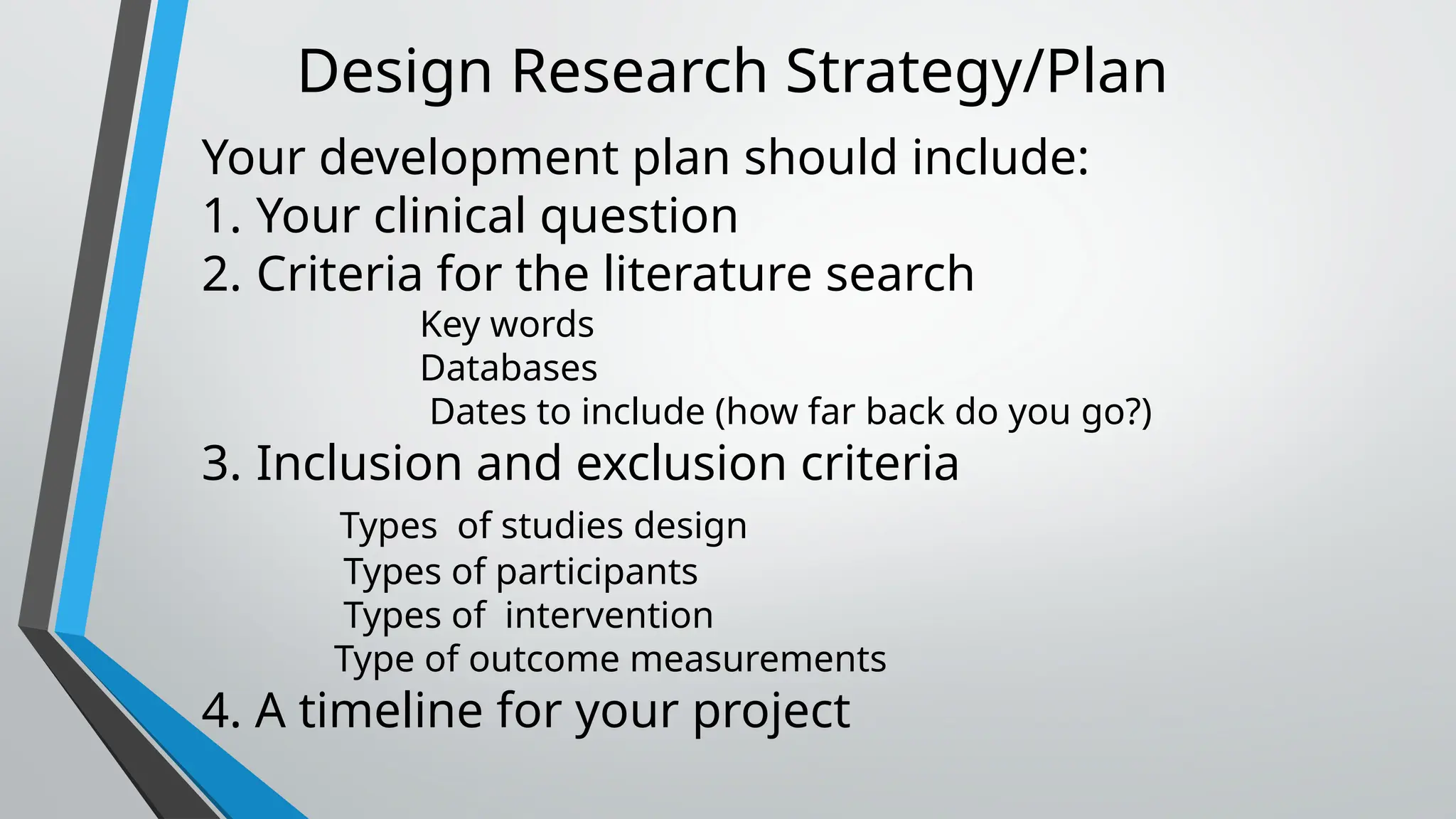 Design Research Strategy/Plan

Your development plan should include:

1. Your clinical question

2. Criteria for the literature search

Key words

Databases

Dates to include (how far back do you go?)

3. Inclusion and exclusion criteria

Types of studies design

Types of participants

Types of intervention

Type of outcome measurements

4. A timeline for your project